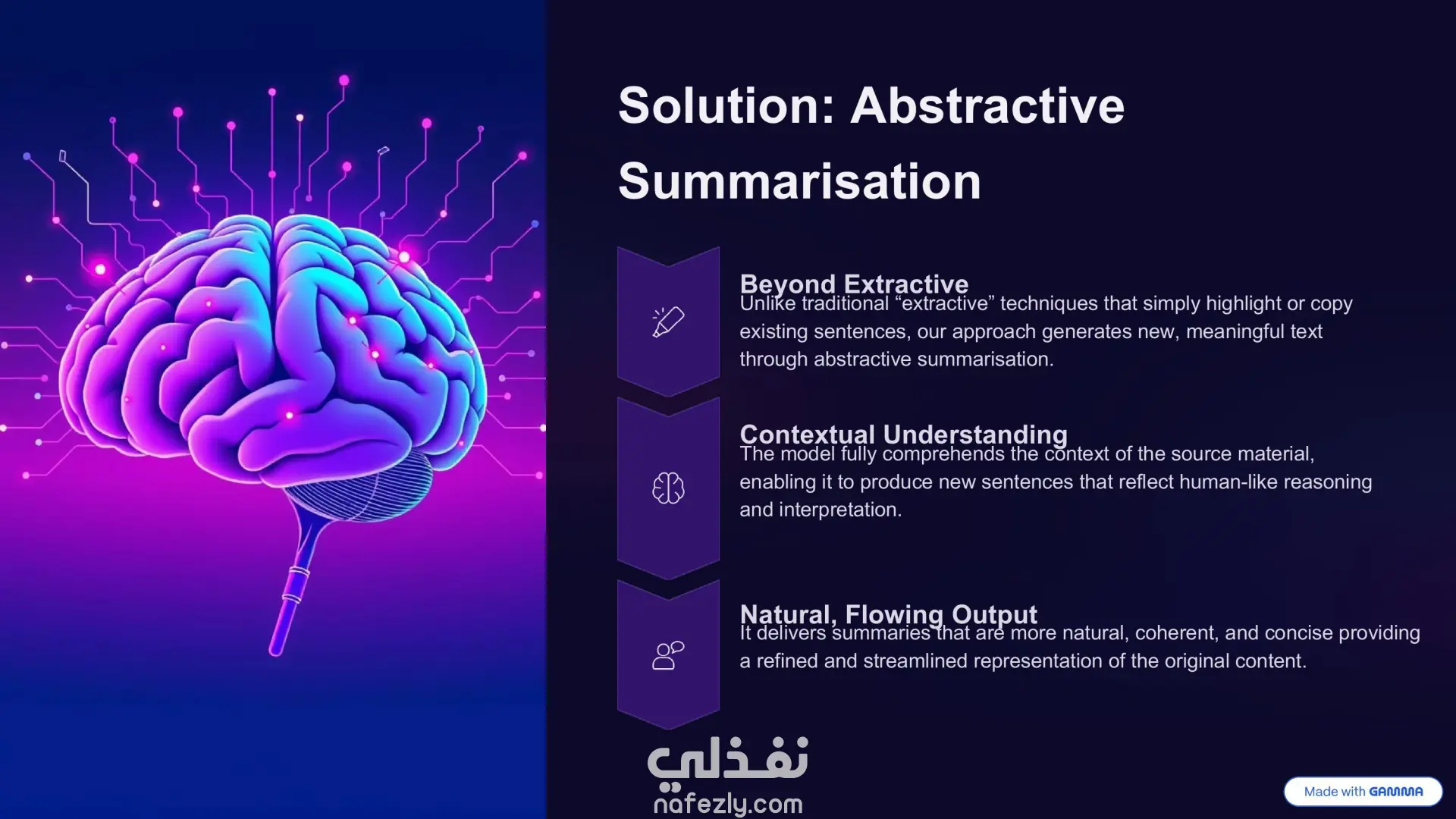 Solution: Abstractive Summarisation

Beyond Extractive
Unlike traditional “extractive” techniques that simply highlight or copy existing sentences, our approach generates new, meaningful text through abstractive summarisation.

Contextual Understanding
The model fully comprehends the context of the source material, enabling it to produce new sentences that reflect human-like reasoning and interpretation.

Natural, Flowing Output
It delivers summaries that are more natural, coherent, and concise providing a refined and streamlined representation of the original content.

نفذلي
nafezly.com

Made with GAMMA